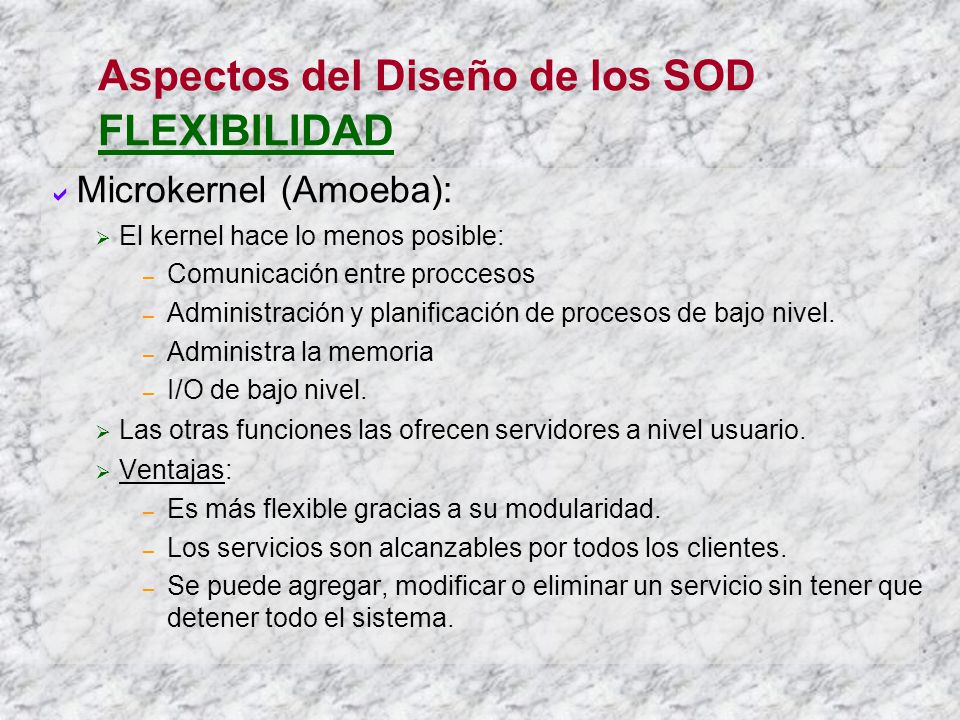 Aspectos del Diseño de los SOD
FLEXIBILIDAD

Microkernel (Amoeba):

El kernel hace lo menos posible:

– Comunicación entre proccesos
– Administración y planificación de procesos de bajo nivel.
– Administra la memoria
– I/O de bajo nivel.

Las otras funciones las ofrecen servidores a nivel usuario.

Ventajas:

– Es más flexible gracias a su modularidad.
– Los servicios son alcanzables por todos los clientes.
– Se puede agregar, modificar o eliminar un servicio sin tener que detener todo el sistema.